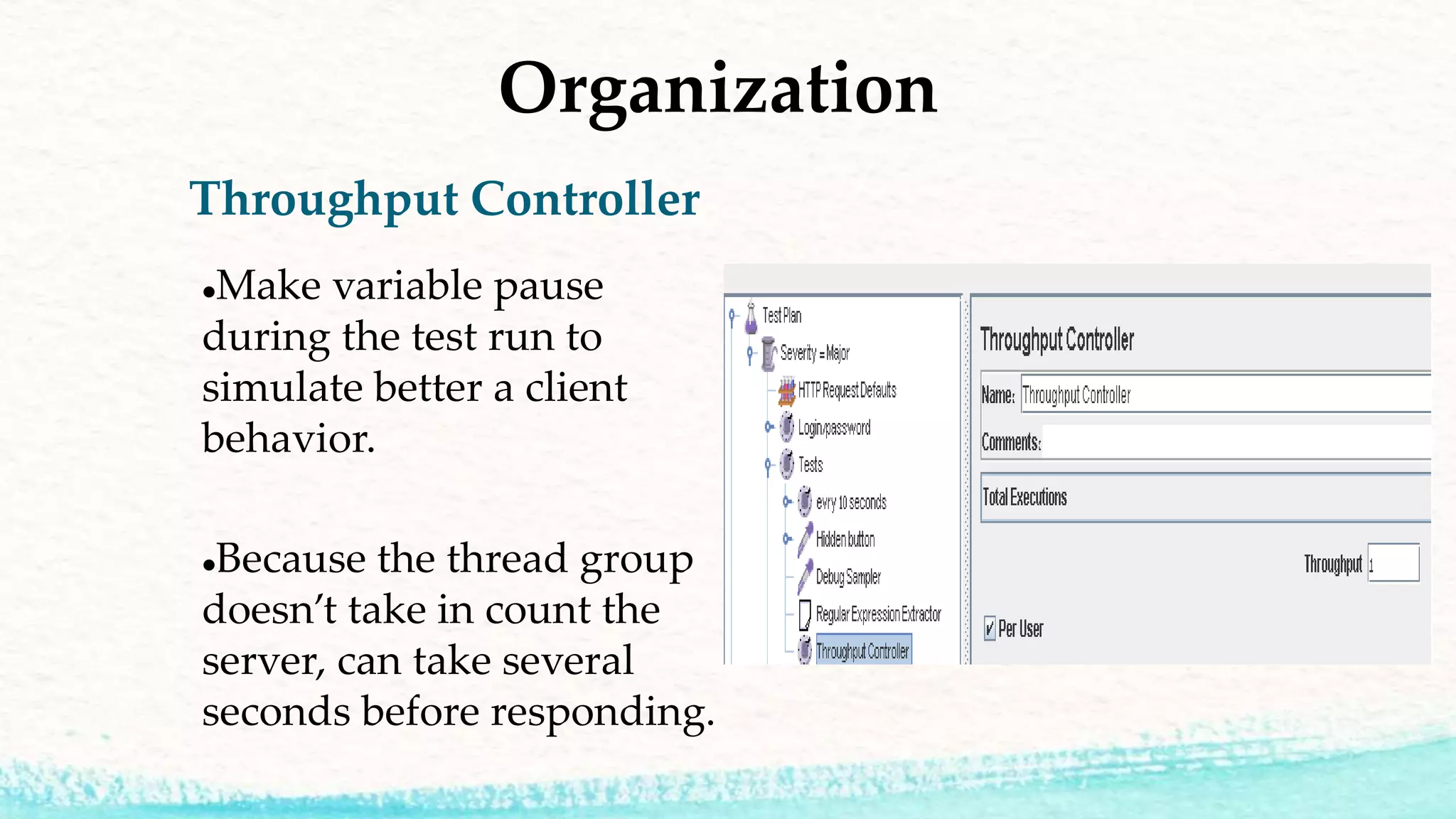 Organization

Throughput Controller

•Make variable pause during the test run to simulate better a client behavior.

•Because the thread group doesn’t take in count the server, can take several seconds before responding.

Test Plan
Severity = Major
HTTP Request Defaults
Login/password
Tests
evry 10 seconds
Hidden button
Debug Sampler
Regular Expression Extractor
Throughput Controller

Throughput Controller
Name: Throughput Controller
Comments:
Total Executions
Throughput 1
Per User